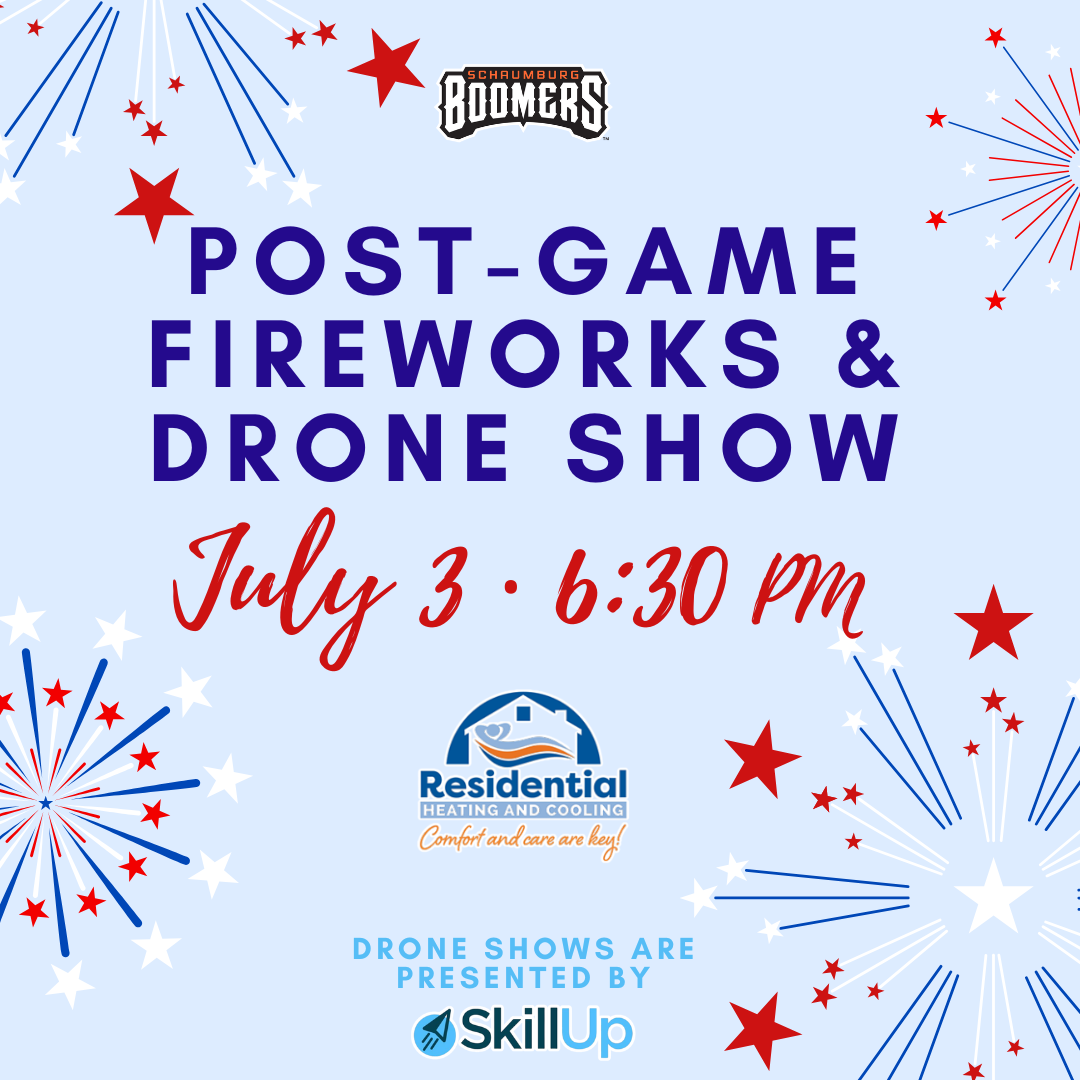 SCHAUMBURG
BOOMERS

POST-GAME FIREWORKS & DRONE SHOW

July 3 · 6:30 PM

Residential
HEATING AND COOLING
Comfort and care are key!

DRONE SHOWS ARE PRESENTED BY

SkillUp